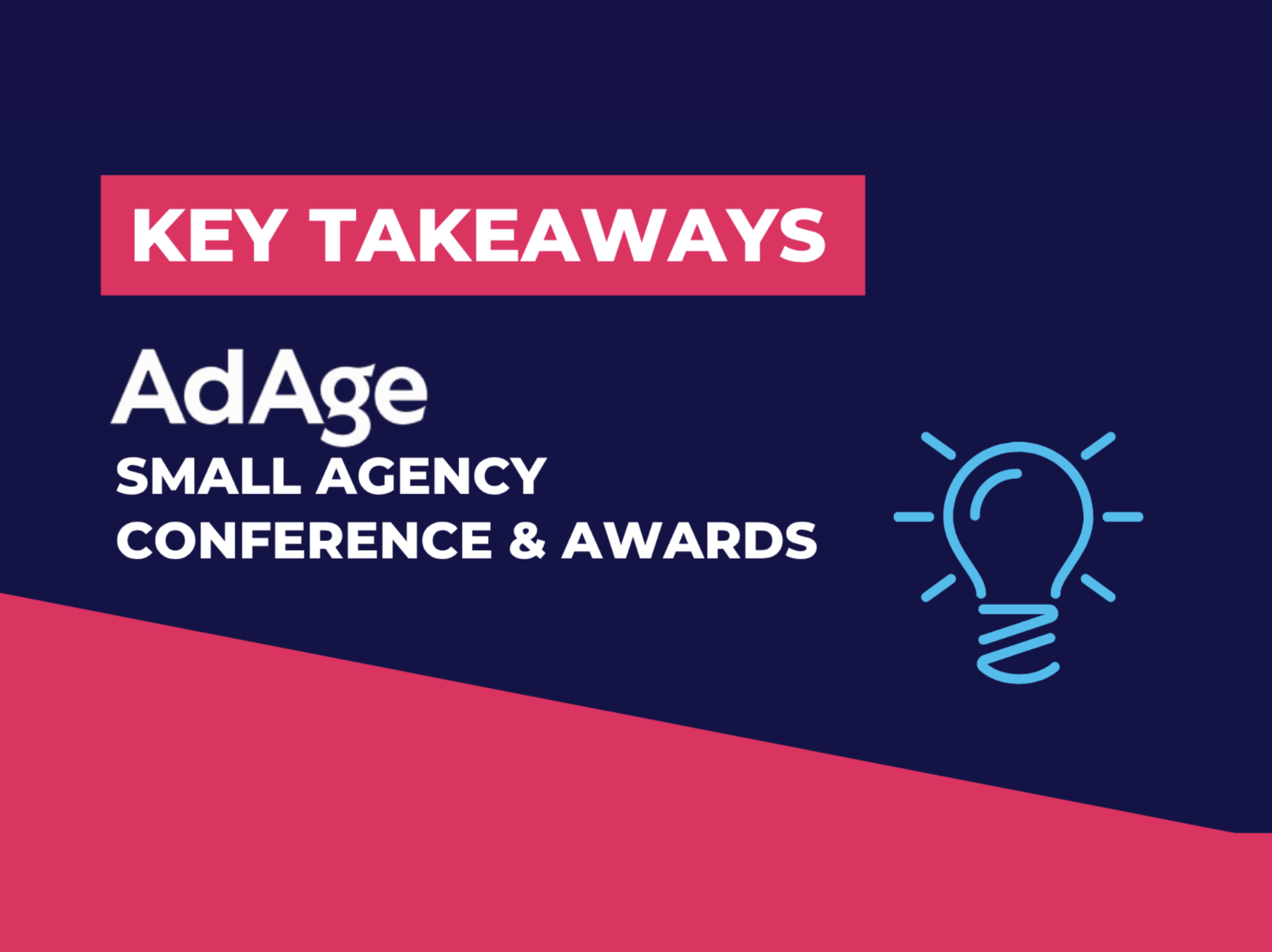 KEY TAKEAWAYS

AdAge

SMALL AGENCY
CONFERENCE & AWARDS